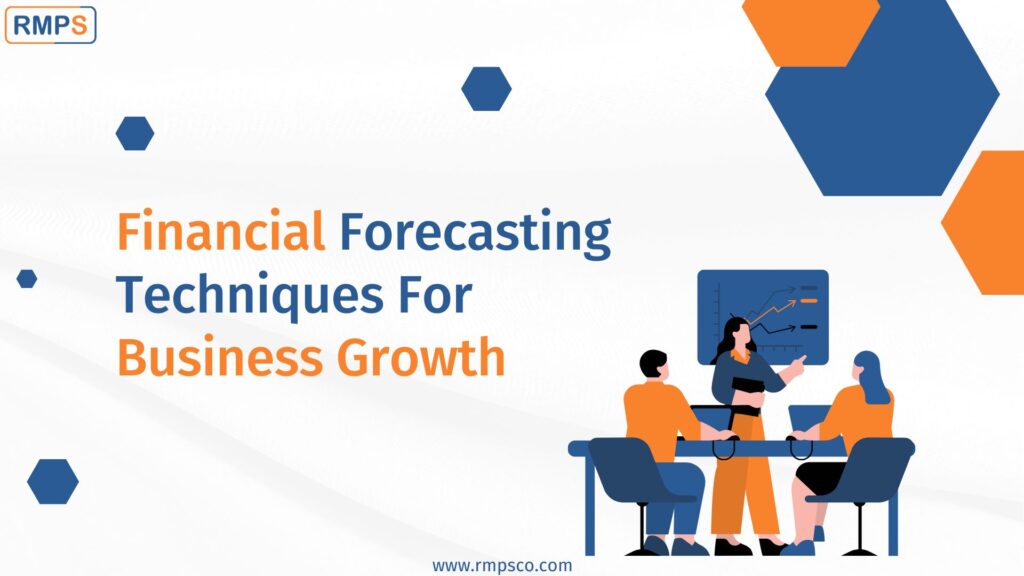 RMPS

Financial Forecasting Techniques For Business Growth

www.rmpsco.com